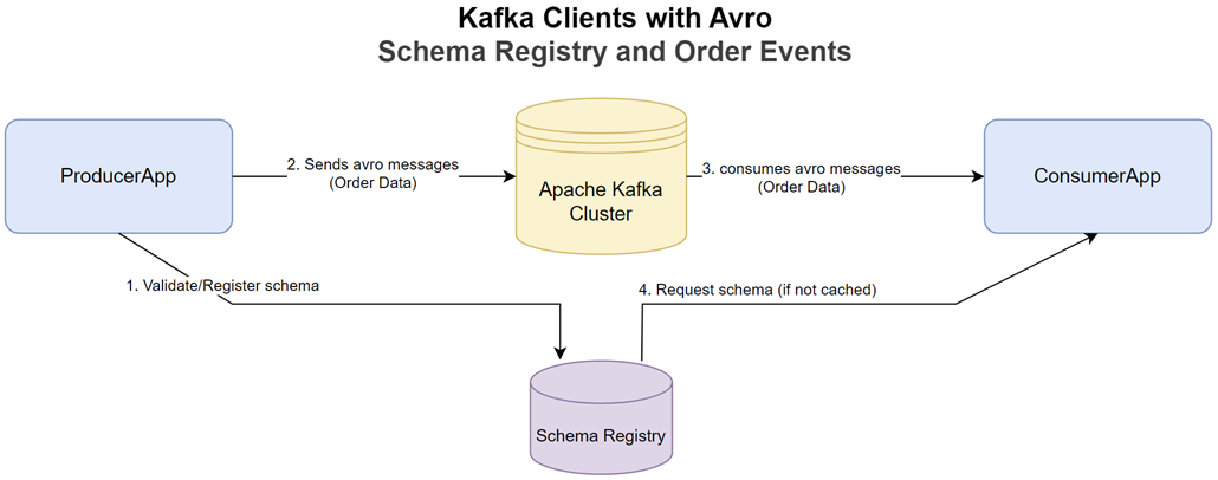 Kafka Clients with Avro
Schema Registry and Order Events

ProducerApp

2. Sends avro messages (Order Data)

Apache Kafka Cluster

3. consumes avro messages (Order Data)

ConsumerApp

1. Validate/Register schema

4. Request schema (if not cached)

Schema Registry